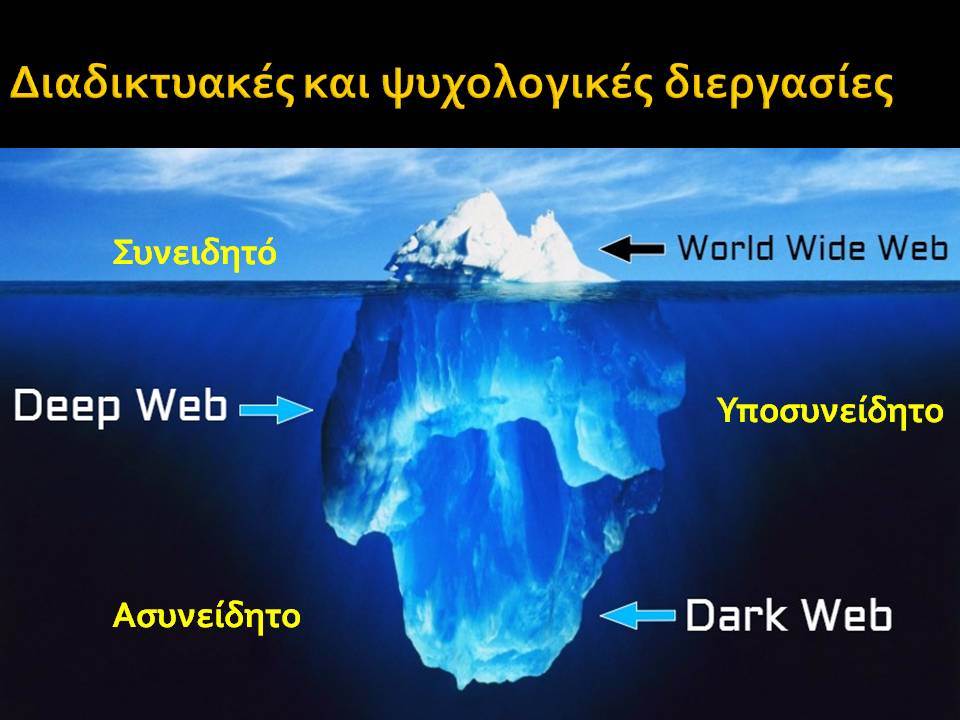 Διαδικτυακές και ψυχολογικές διεργασίες

Συνειδητό

World Wide Web

Deep Web

Υποσυνείδητο

Ασυνείδητο

Dark Web